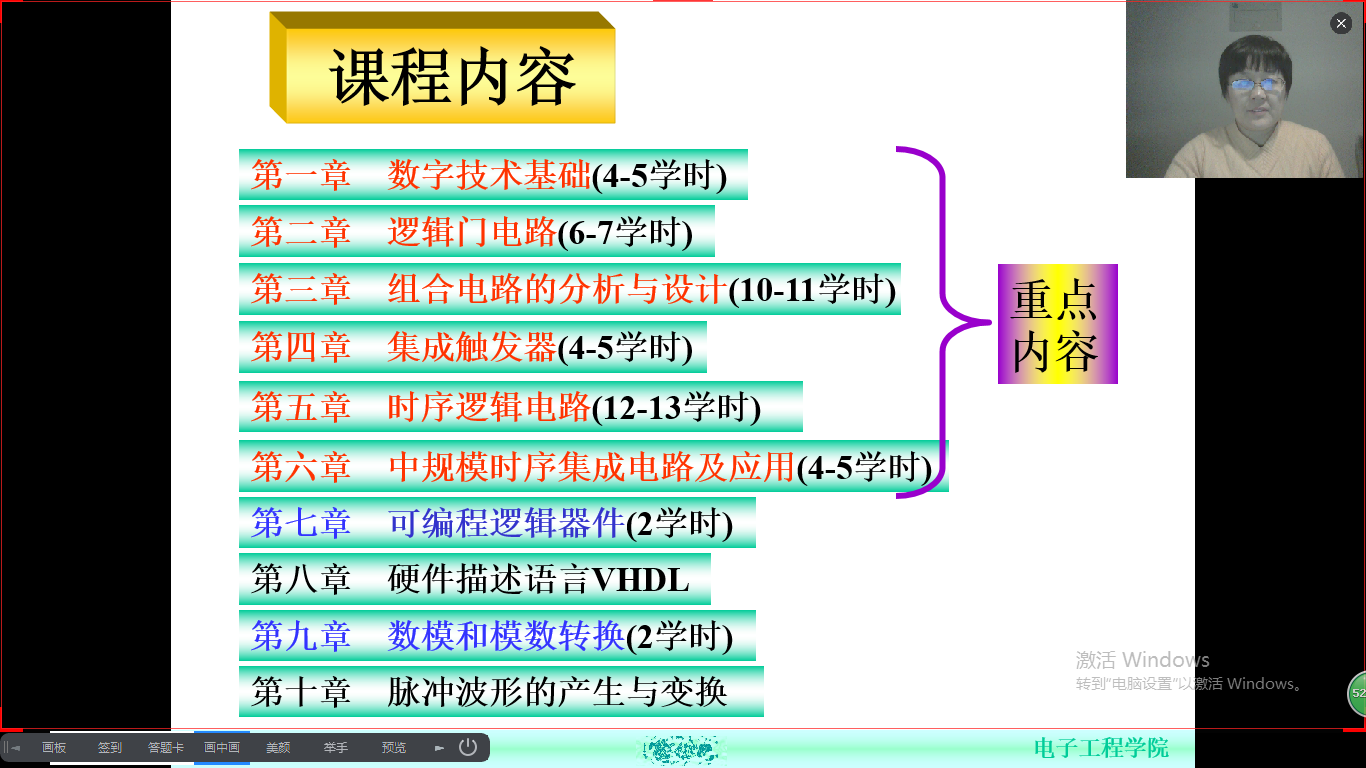 课程内容

第一章 数字技术基础(4-5学时)
第二章 逻辑门电路(6-7学时)
第三章 组合电路的分析与设计(10-11学时)
第四章 集成触发器(4-5学时)
第五章 时序逻辑电路(12-13学时)
第六章 中规模时序集成电路及应用(4-5学时)
第七章 可编程逻辑器件(2学时)
第八章 硬件描述语言VHDL
第九章 数模和模数转换(2学时)
第十章 脉冲波形的产生与变换

重点内容

激活 Windows
转到"电脑设置"以激活 Windows。

52

画板 签到 答题卡 画中画 美颜 举手 预览

电子工程学院